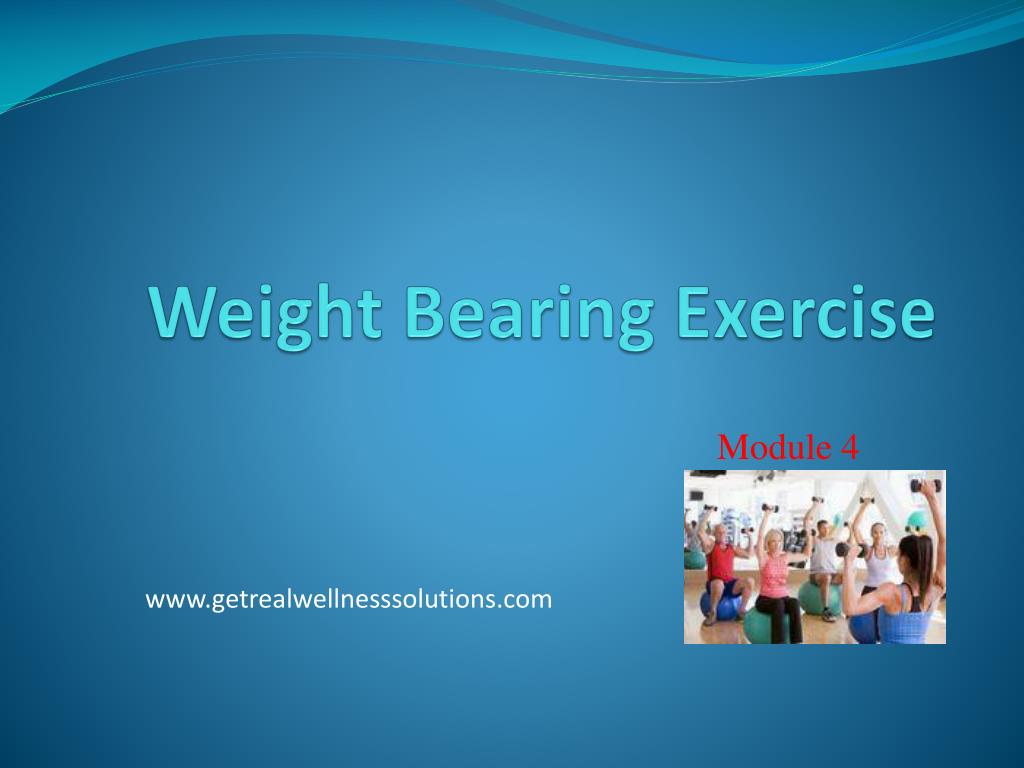 Weight Bearing Exercise

Module 4

www.getrealwellnesssolutions.com